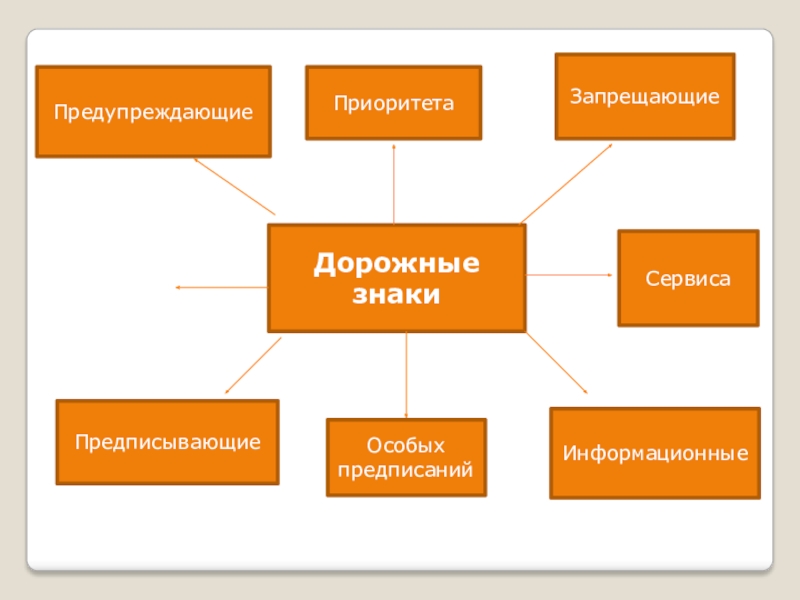 Предупреждающие

Приоритета

Запрещающие

Дорожные знаки

Сервиса

Предписывающие

Особых предписаний

Информационные